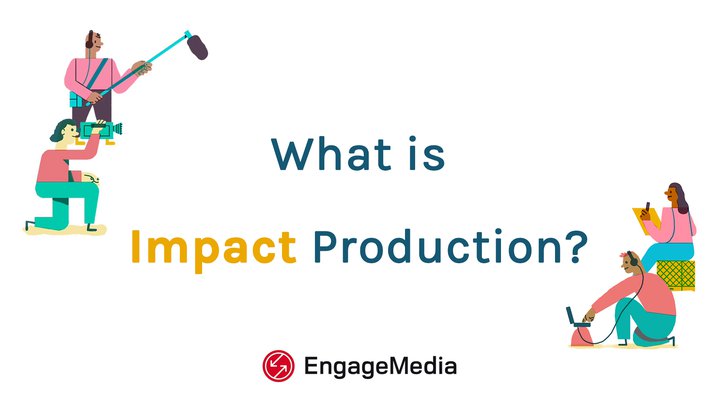 What is

Impact Production?

EngageMedia